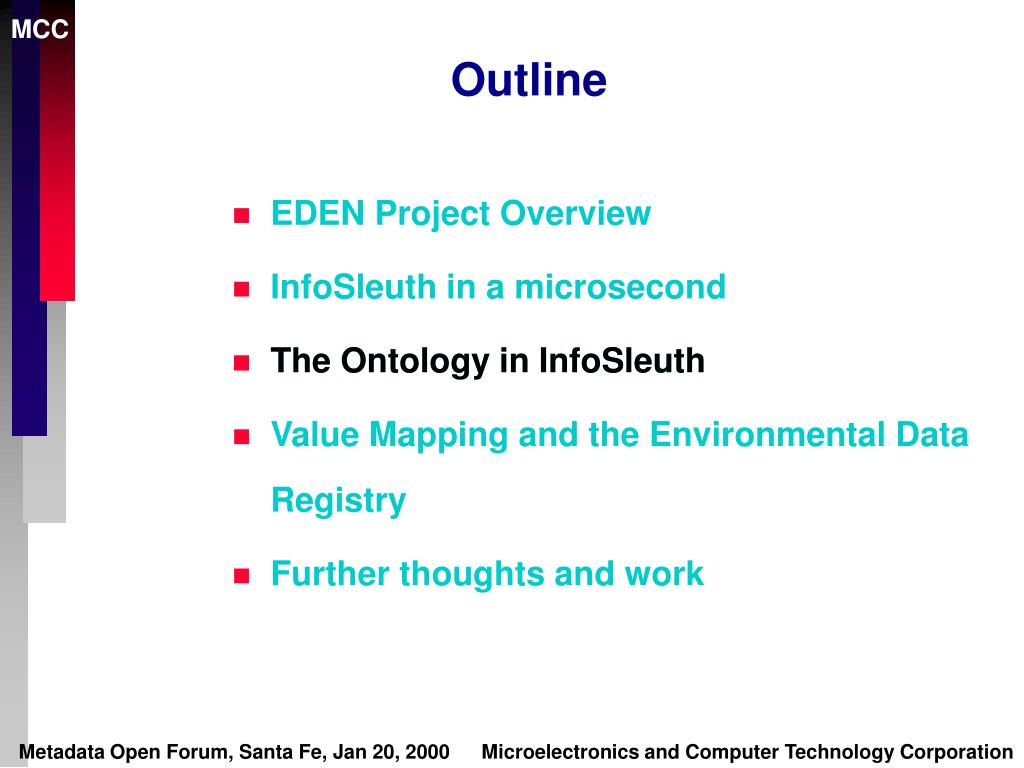 MCC

Outline

- EDEN Project Overview
- InfoSleuth in a microsecond
- The Ontology in InfoSleuth
- Value Mapping and the Environmental Data Registry
- Further thoughts and work

Metadata Open Forum, Santa Fe, Jan 20, 2000 Microelectronics and Computer Technology Corporation